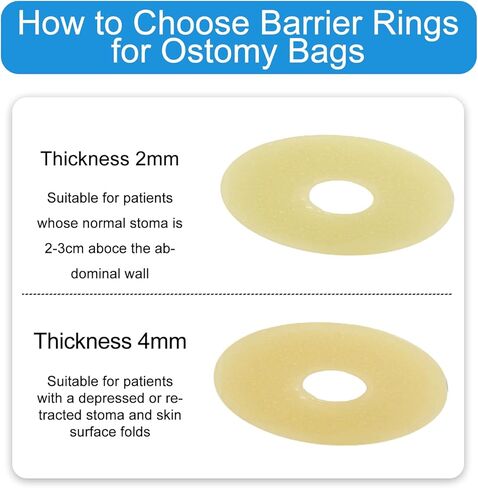 How to Choose Barrier Rings for Ostomy Bags

Thickness 2mm

Suitable for patients whose normal stoma is 2-3cm aboce the abdominal wall

Thickness 4mm

Suitable for patients with a depressed or retracted stoma and skin surface folds